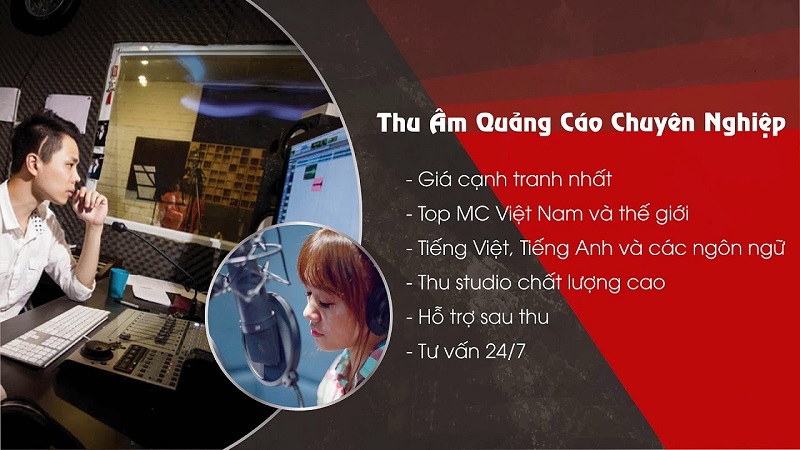 Thu Âm Quảng Cáo Chuyên Nghiệp

- Giá cạnh tranh nhất
- Top MC Việt Nam và thế giới
- Tiếng Việt, Tiếng Anh và các ngôn ngữ
- Thu studio chất lượng cao
- Hỗ trợ sau thu
- Tư vấn 24/7